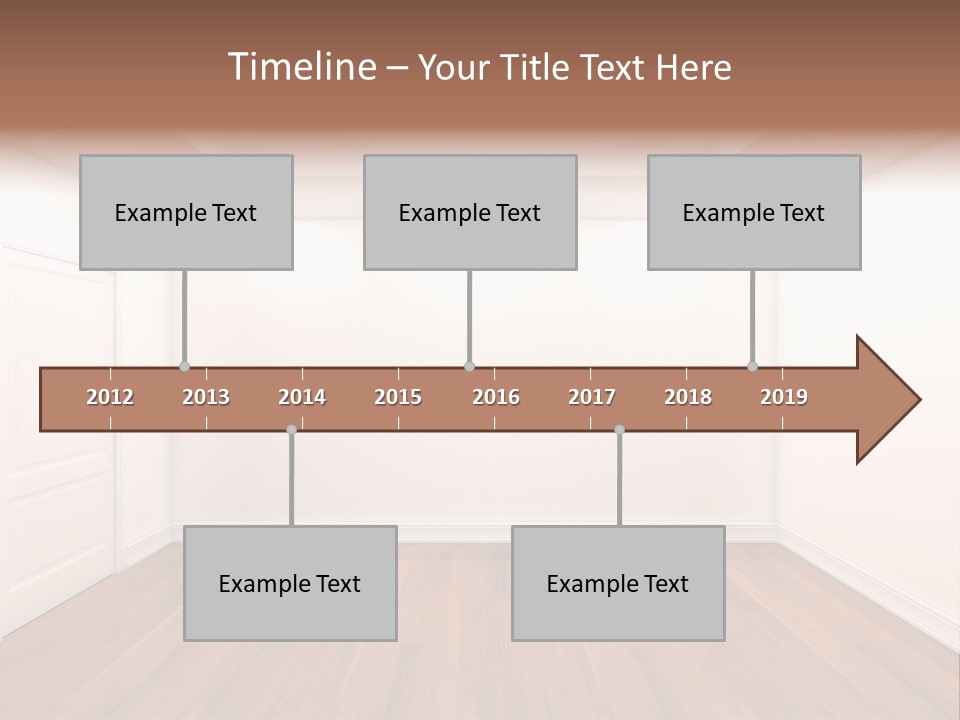 Timeline – Your Title Text Here

Example Text

Example Text

Example Text

2012 2013 2014 2015 2016 2017 2018 2019

Example Text

Example Text